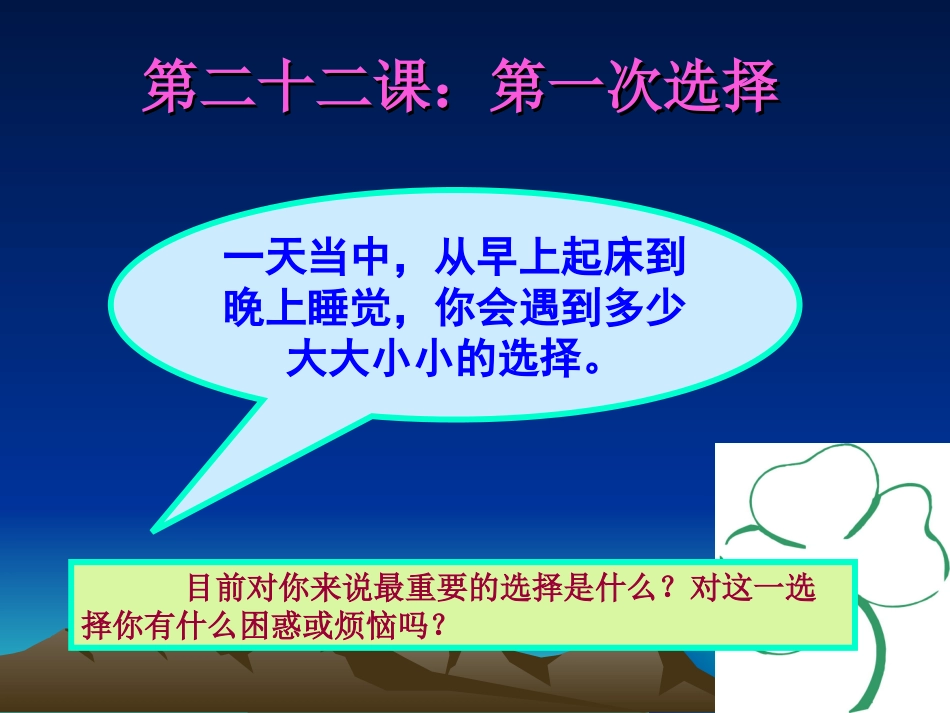 第二十二课：第一次选择

一天当中，从早上起床到晚上睡觉，你会遇到多少大大小小的选择。

目前对你来说最重要的选择是什么？对这一选择你有什么困惑或烦恼吗？